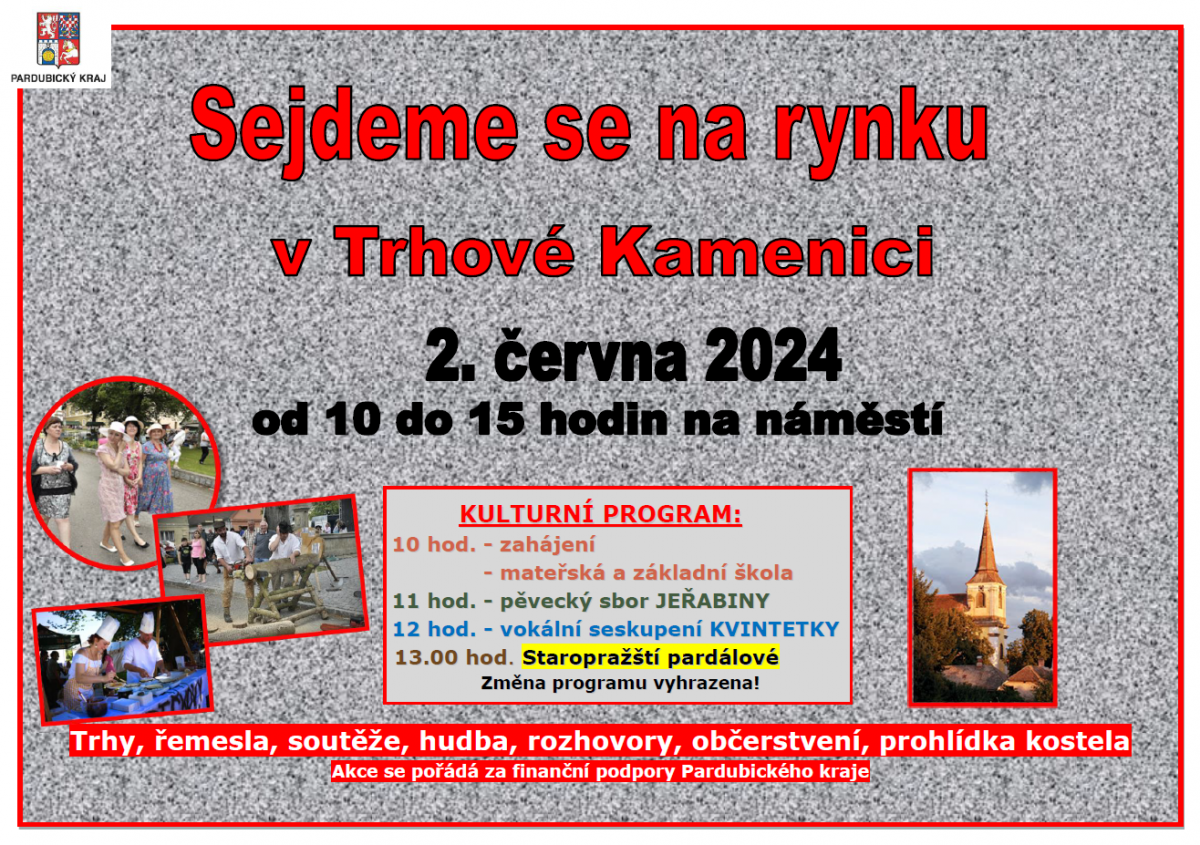 PARDUBICKÝ KRAJ

Sejdeme se na rynku

v Trhové Kamenici

2. června 2024

od 10 do 15 hodin na náměstí

KULTURNÍ PROGRAM:

10 hod. - zahájení

- mateřská a základní škola

11 hod. - pěvecký sbor JEŘABINY

12 hod. - vokální seskupení KVINTETKY

13.00 hod. Staropražští pardálové

Změna programu vyhrazena!

Trhy, řemesla, soutěže, hudba, rozhovory, občerstvení, prohlídka kostela

Akce se pořádá za finanční podpory Pardubického kraje